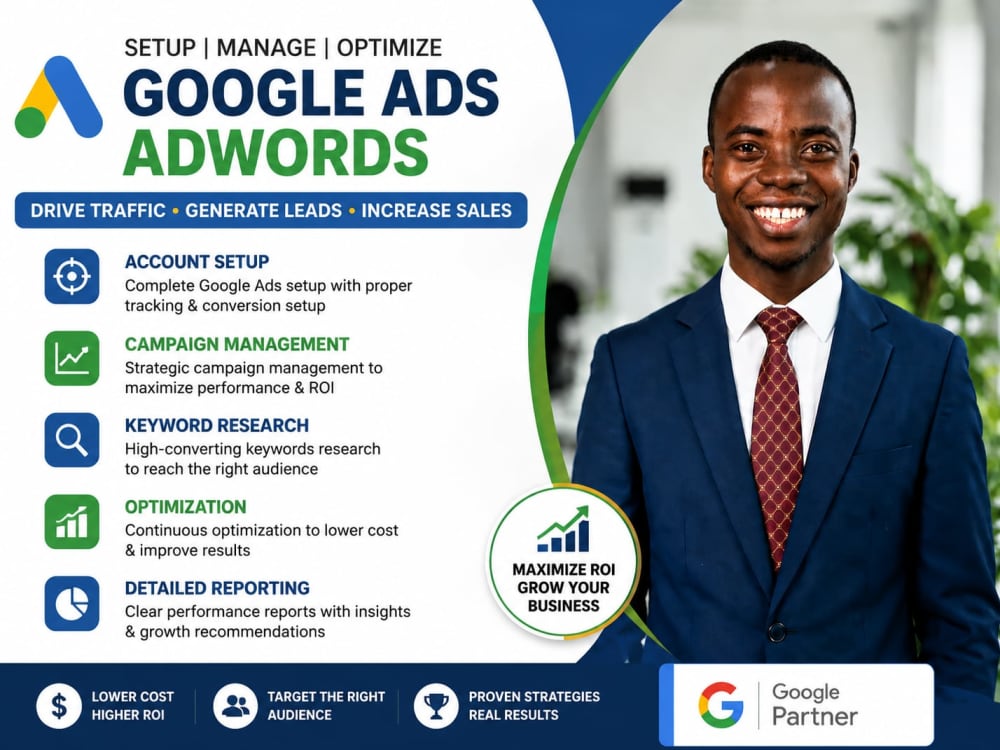 SETUP | MANAGE | OPTIMIZE

GOOGLE ADS ADWORDS

DRIVE TRAFFIC • GENERATE LEADS • INCREASE SALES

ACCOUNT SETUP
Complete Google Ads setup with proper tracking & conversion setup

CAMPAIGN MANAGEMENT
Strategic campaign management to maximize performance & ROI

KEYWORD RESEARCH
High-converting keywords research to reach the right audience

OPTIMIZATION
Continuous optimization to lower cost & improve results

DETAILED REPORTING
Clear performance reports with insights & growth recommendations

MAXIMIZE ROI GROW YOUR BUSINESS

LOWER COST HIGHER ROI

TARGET THE RIGHT AUDIENCE

PROVEN STRATEGIES REAL RESULTS

Google Partner